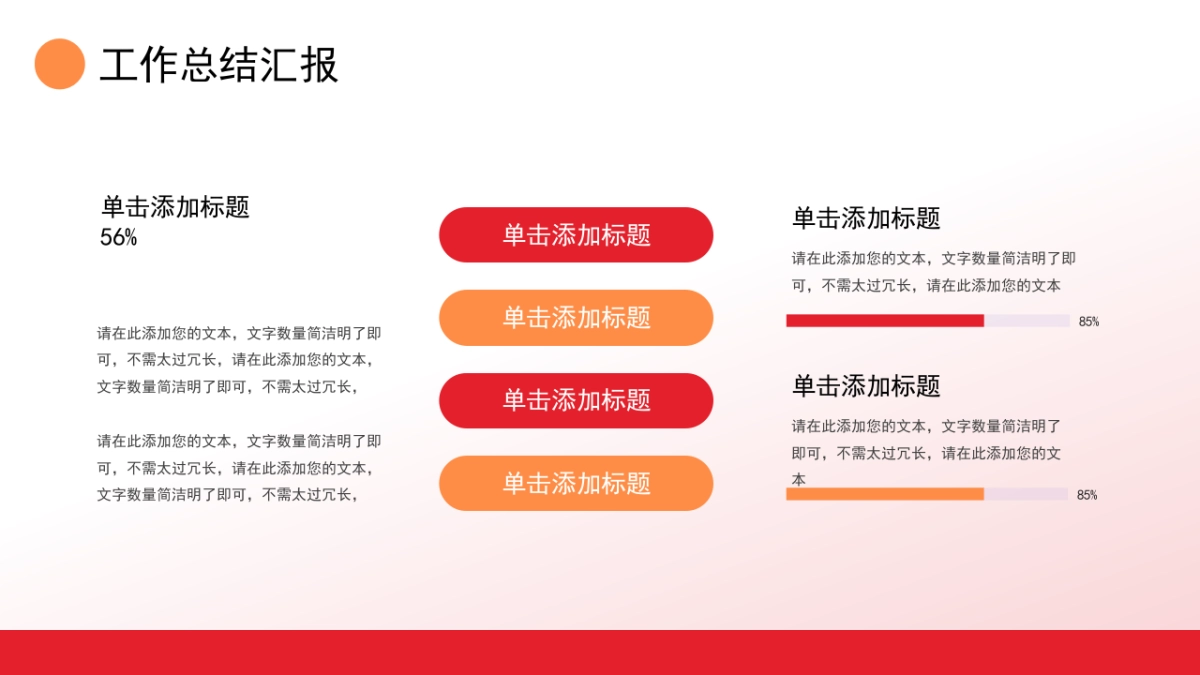 工作总结汇报

单击添加标题
56%

请在此添加您的文本，文字数量简洁明了即可，不需太过冗长，请在此添加您的文本，文字数量简洁明了即可，不需太过冗长，

请在此添加您的文本，文字数量简洁明了即可，不需太过冗长，请在此添加您的文本，文字数量简洁明了即可，不需太过冗长，

单击添加标题

单击添加标题

单击添加标题

单击添加标题

单击添加标题

请在此添加您的文本，文字数量简洁明了即可，不需太过冗长，请在此添加您的文本

85%

单击添加标题

请在此添加您的文本，文字数量简洁明了即可，不需太过冗长，请在此添加您的文本

85%